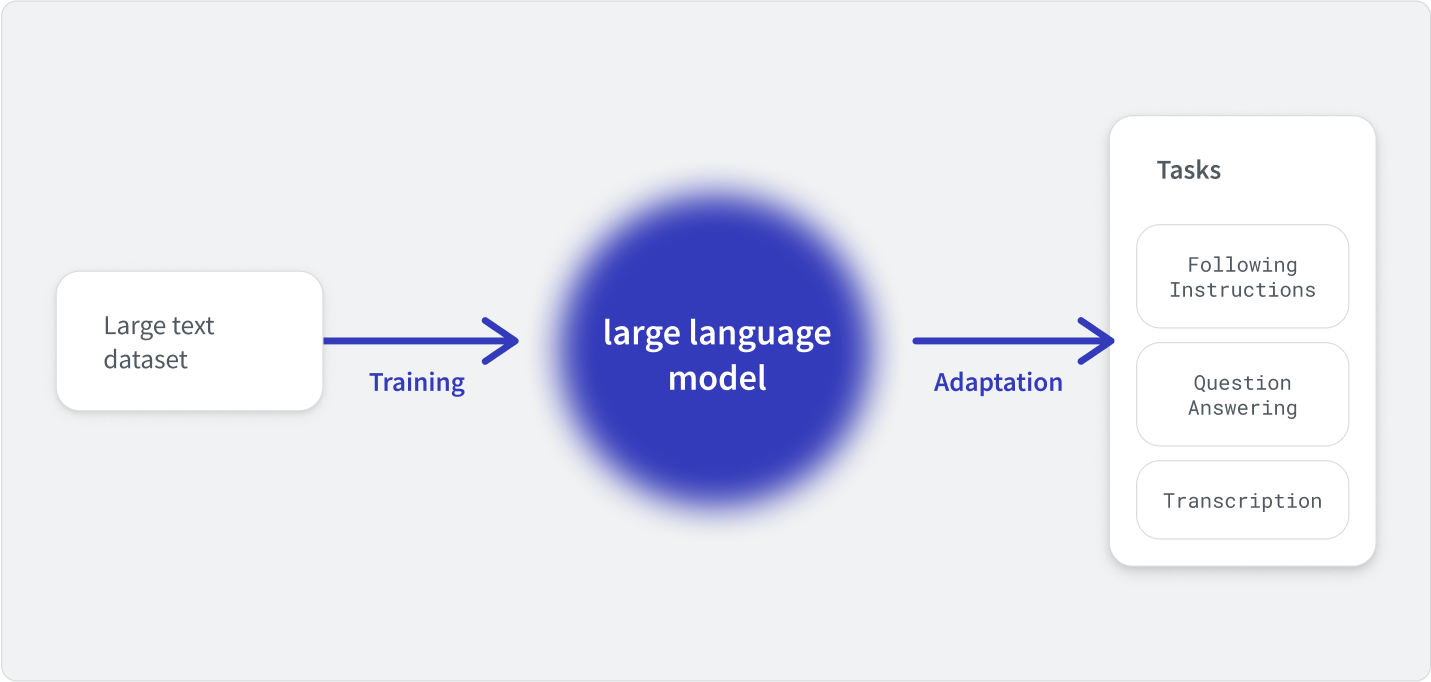 Large text dataset

Training

large language model

Adaptation

Tasks

Following Instructions

Question Answering

Transcription